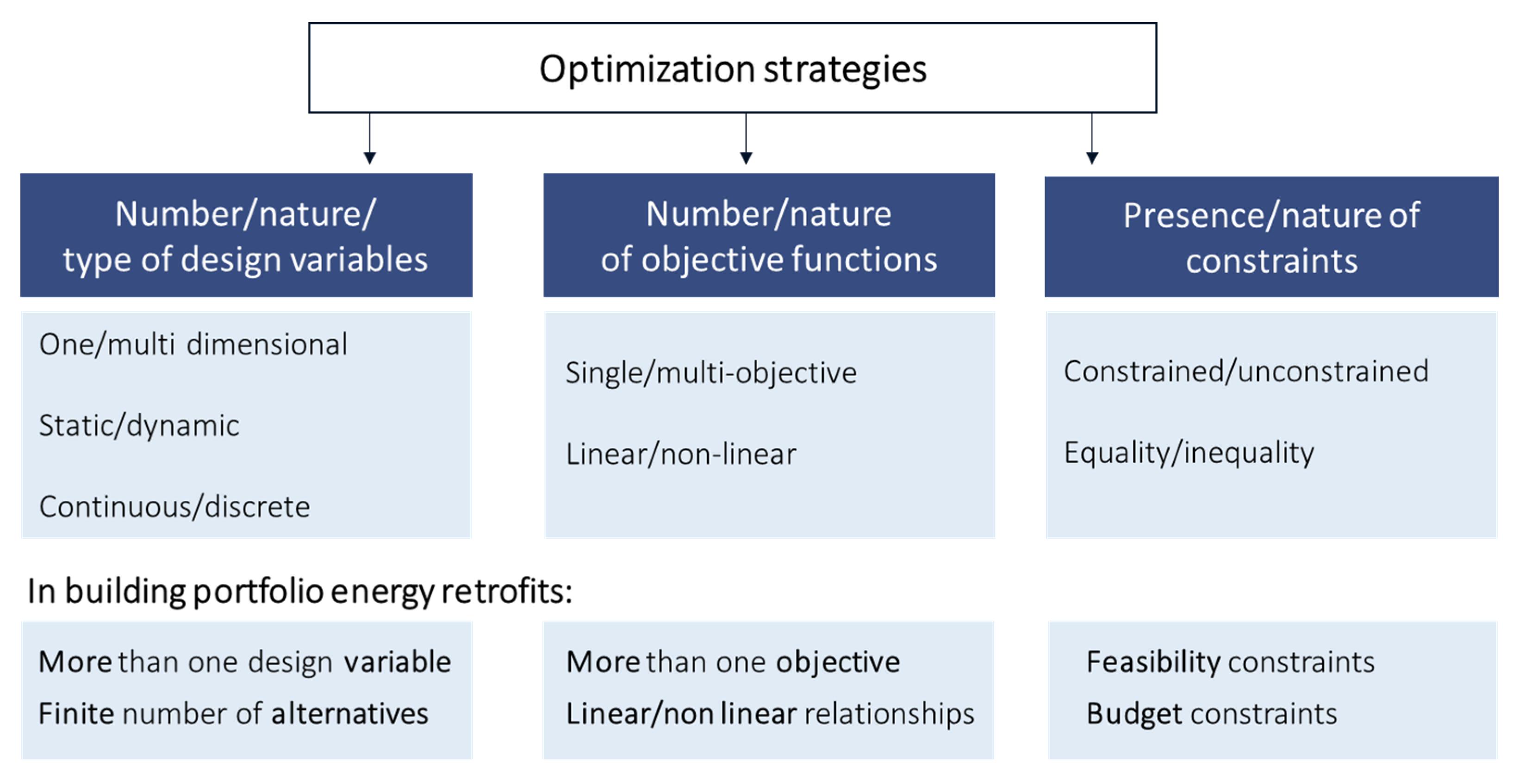 Optimization strategies

Number/nature/ type of design variables

One/multi dimensional

Static/dynamic

Continuous/discrete

Number/nature of objective functions

Single/multi-objective

Linear/non-linear

Presence/nature of constraints

Constrained/unconstrained

Equality/inequality

In building portfolio energy retrofits:

More than one design variable

Finite number of alternatives

More than one objective

Linear/non linear relationships

Feasibility constraints

Budget constraints